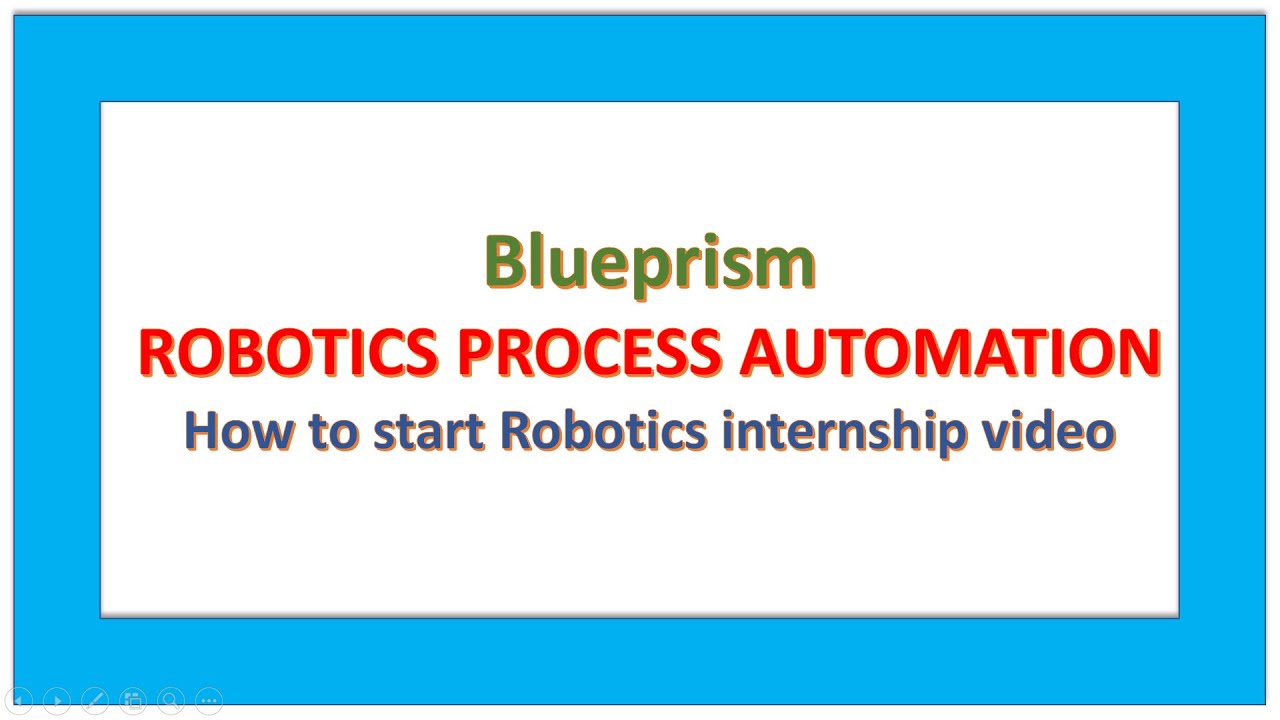 Blueprism
ROBOTICS PROCESS AUTOMATION
How to start Robotics internship video